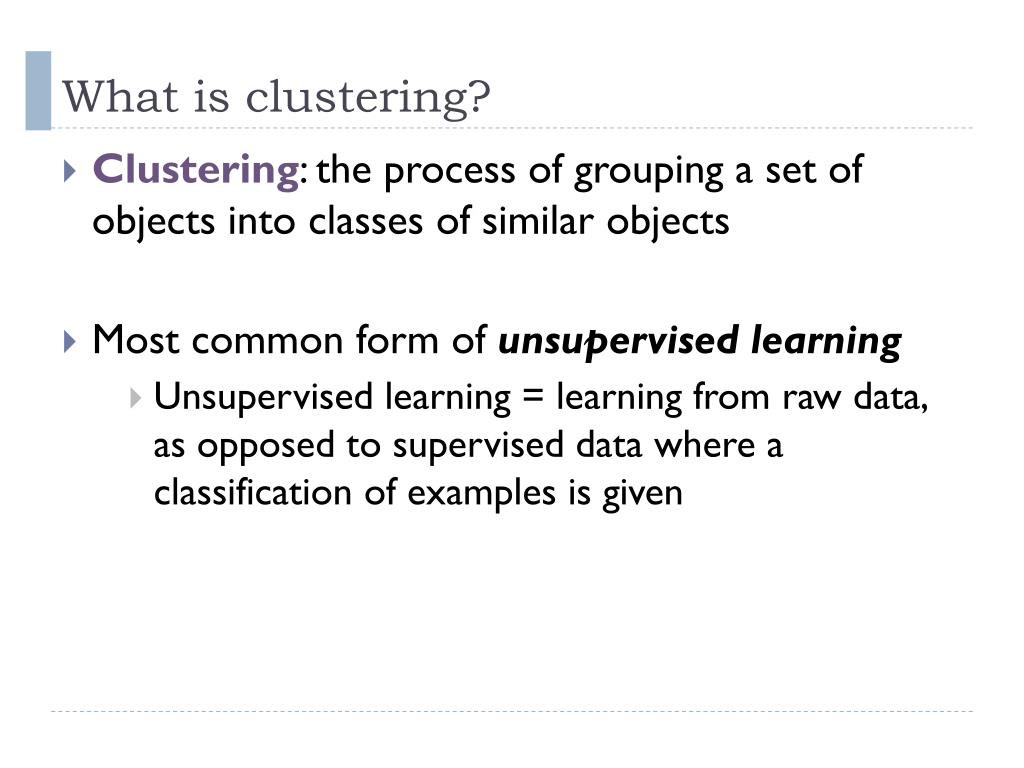 What is clustering?

Clustering: the process of grouping a set of objects into classes of similar objects

Most common form of unsupervised learning

Unsupervised learning = learning from raw data, as opposed to supervised data where a classification of examples is given